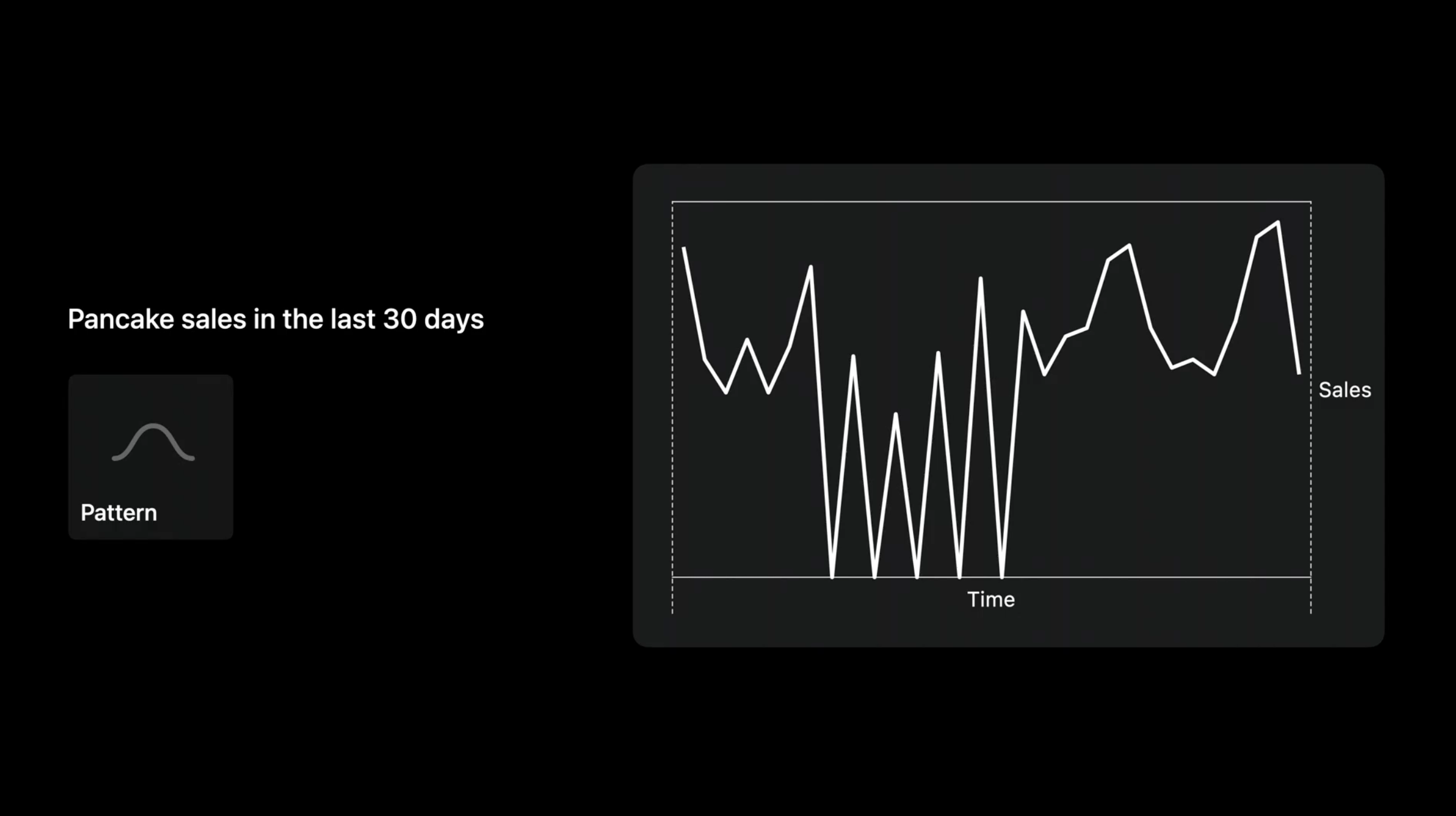 Pancake sales in the last 30 days

Pattern

Sales

Time